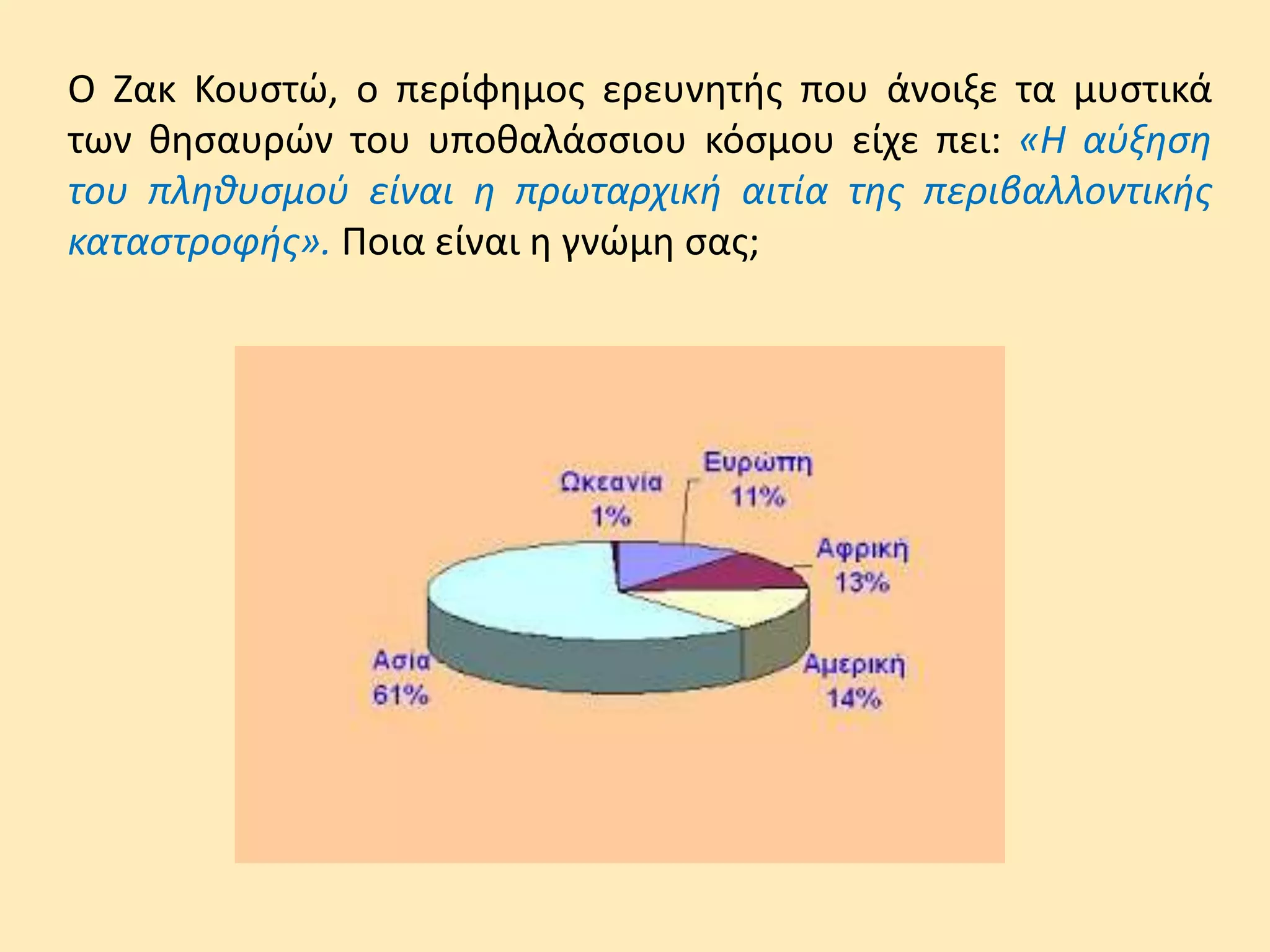 Ο Ζακ Κουστώ, ο περίφημος ερευνητής που άνοιξε τα μυστικά των θησαυρών του υποθαλάσσιου κόσμου είχε πει: «Η αύξηση του πληθυσμού είναι η πρωταρχική αιτία της περιβαλλοντικής καταστροφής». Ποια είναι η γνώμη σας;

Ωκεανία 1%
Ευρώπη 11%
Αφρική 13%
Αμερική 14%
Ασία 61%